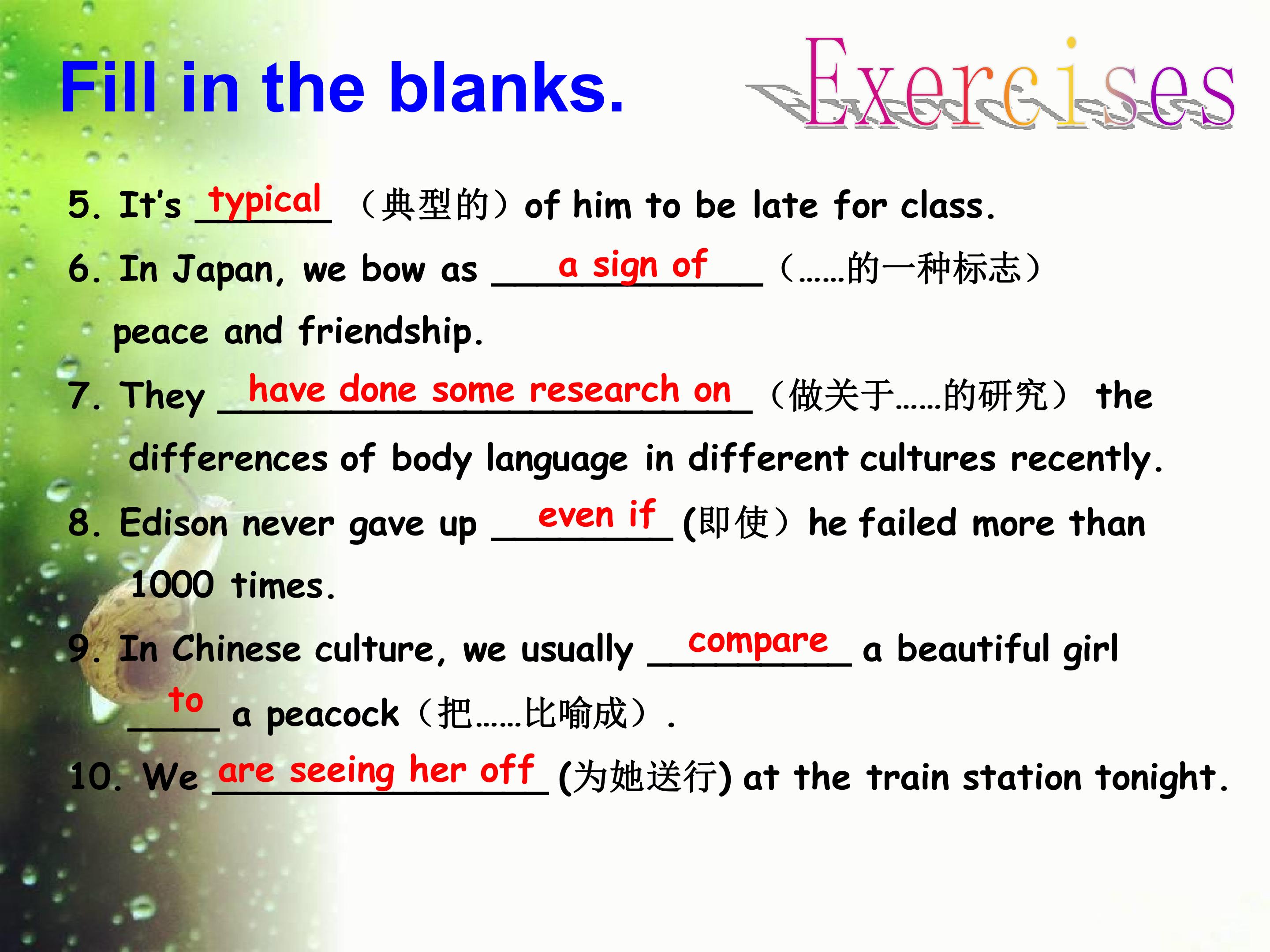 Fill in the blanks.

Exercises

5. It's typical （典型的）of him to be late for class.

6. In Japan, we bow as a sign of （……的一种标志） peace and friendship.

7. They have done some research on （做关于……的研究） the differences of body language in different cultures recently.

8. Edison never gave up even if (即使）he failed more than 1000 times.

9. In Chinese culture, we usually compare a beautiful girl to a peacock（把……比喻成）.

10. We are seeing her off (为她送行) at the train station tonight.